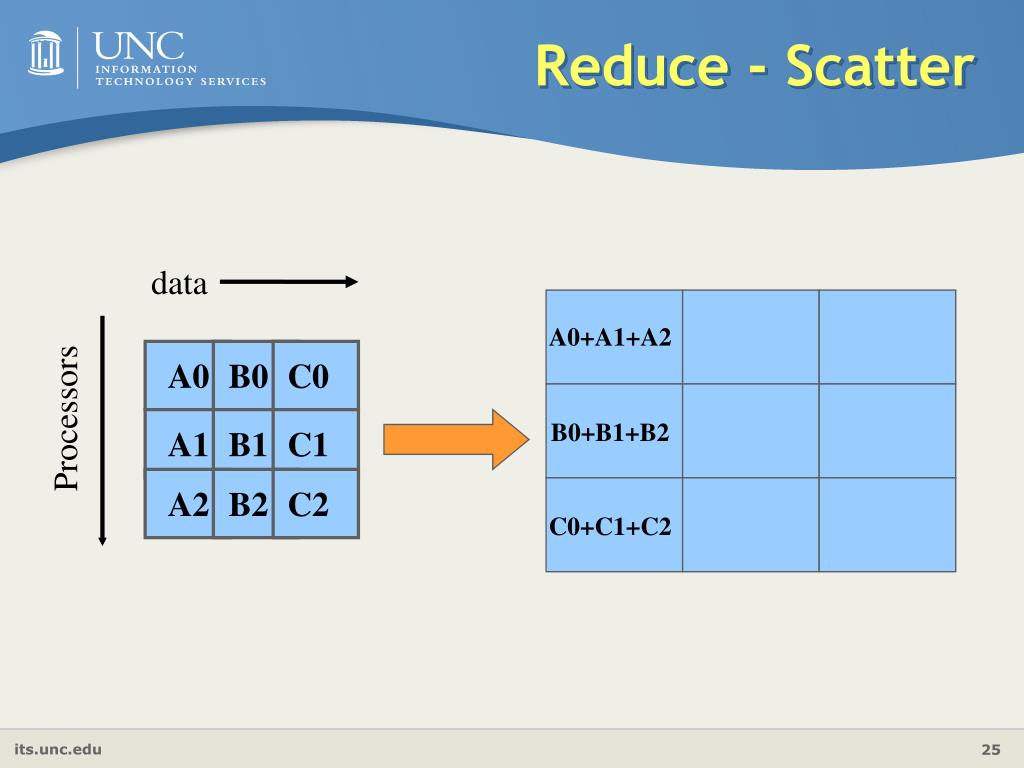 UNC
INFORMATION TECHNOLOGY SERVICES

Reduce - Scatter

data

Processors

| A0 | B0 | C0 |
|---|---|---|
| A1 | B1 | C1 |
| A2 | B2 | C2 |

| A0+A1+A2 | | |
|---|---|---|
| B0+B1+B2 | | |
| C0+C1+C2 | | |

its.unc.edu

25